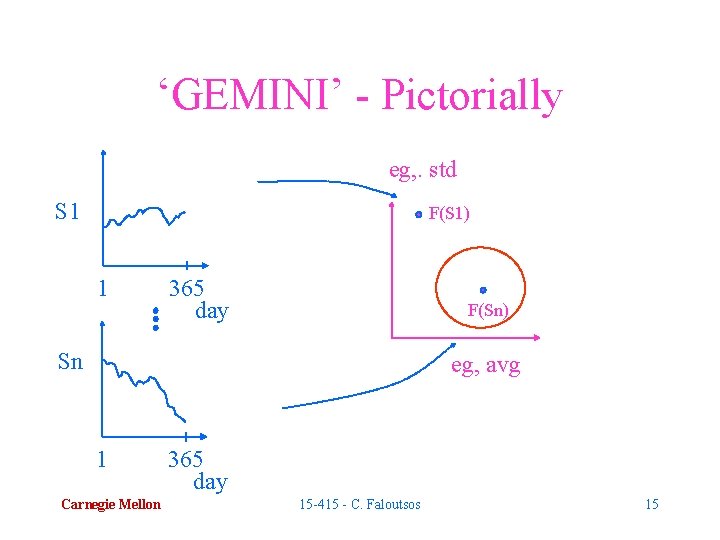 ‘GEMINI’ - Pictorially

S1

1 365 day

Sn

1 365 day

eg,. std

F(S1)

F(Sn)

eg, avg

Carnegie Mellon

15-415 - C. Faloutsos

15